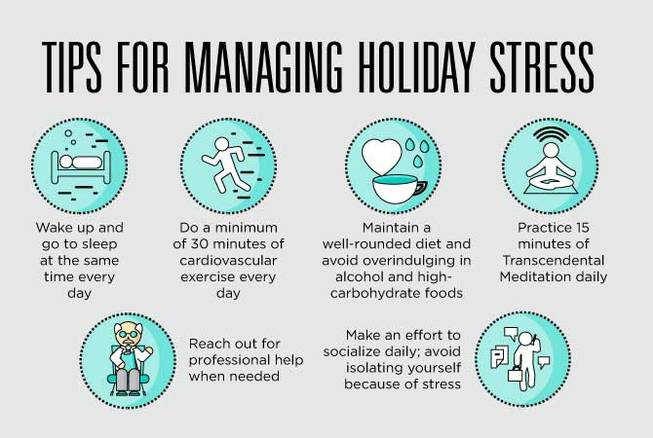 TIPS FOR MANAGING HOLIDAY STRESS

Wake up and go to sleep at the same time every day

Do a minimum of 30 minutes of cardiovascular exercise every day

Maintain a well-rounded diet and avoid overindulging in alcohol and high-carbohydrate foods

Practice 15 minutes of Transcendental Meditation daily

Reach out for professional help when needed

Make an effort to socialize daily; avoid isolating yourself because of stress